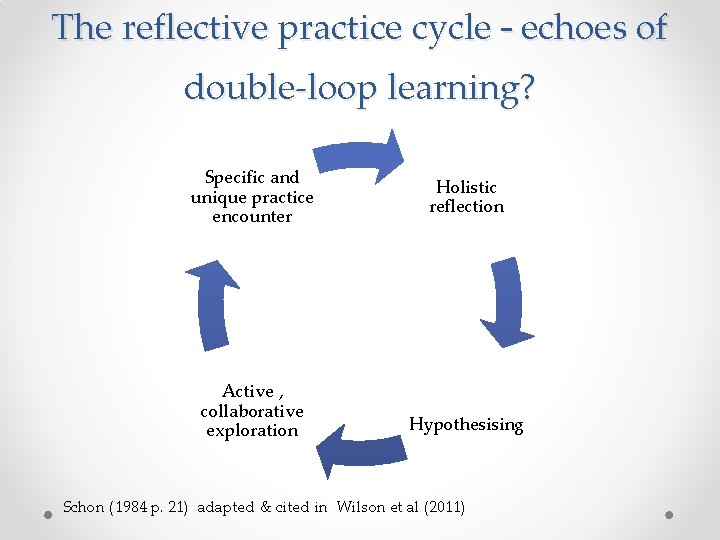 The reflective practice cycle - echoes of double-loop learning?

Specific and unique practice encounter

Holistic reflection

Hypothesising

Active , collaborative exploration

Schon (1984 p. 21) adapted & cited in Wilson et al (2011)